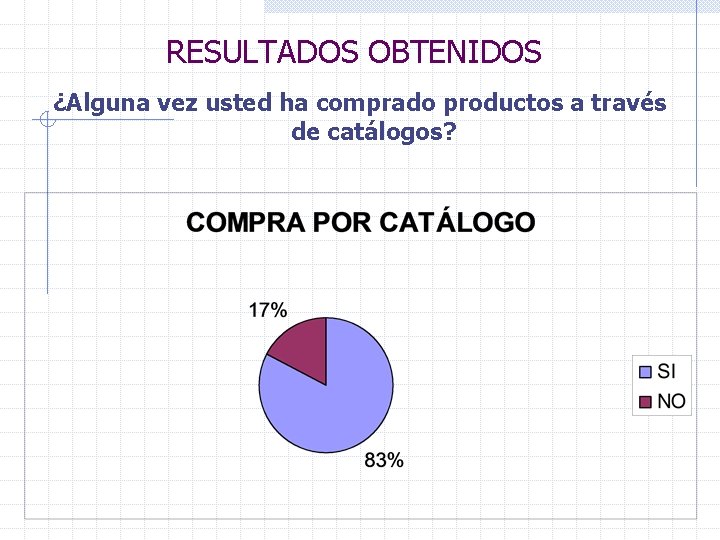 RESULTADOS OBTENIDOS

¿Alguna vez usted ha comprado productos a través de catálogos?

COMPRA POR CATÁLOGO

17%

83%

SI
NO